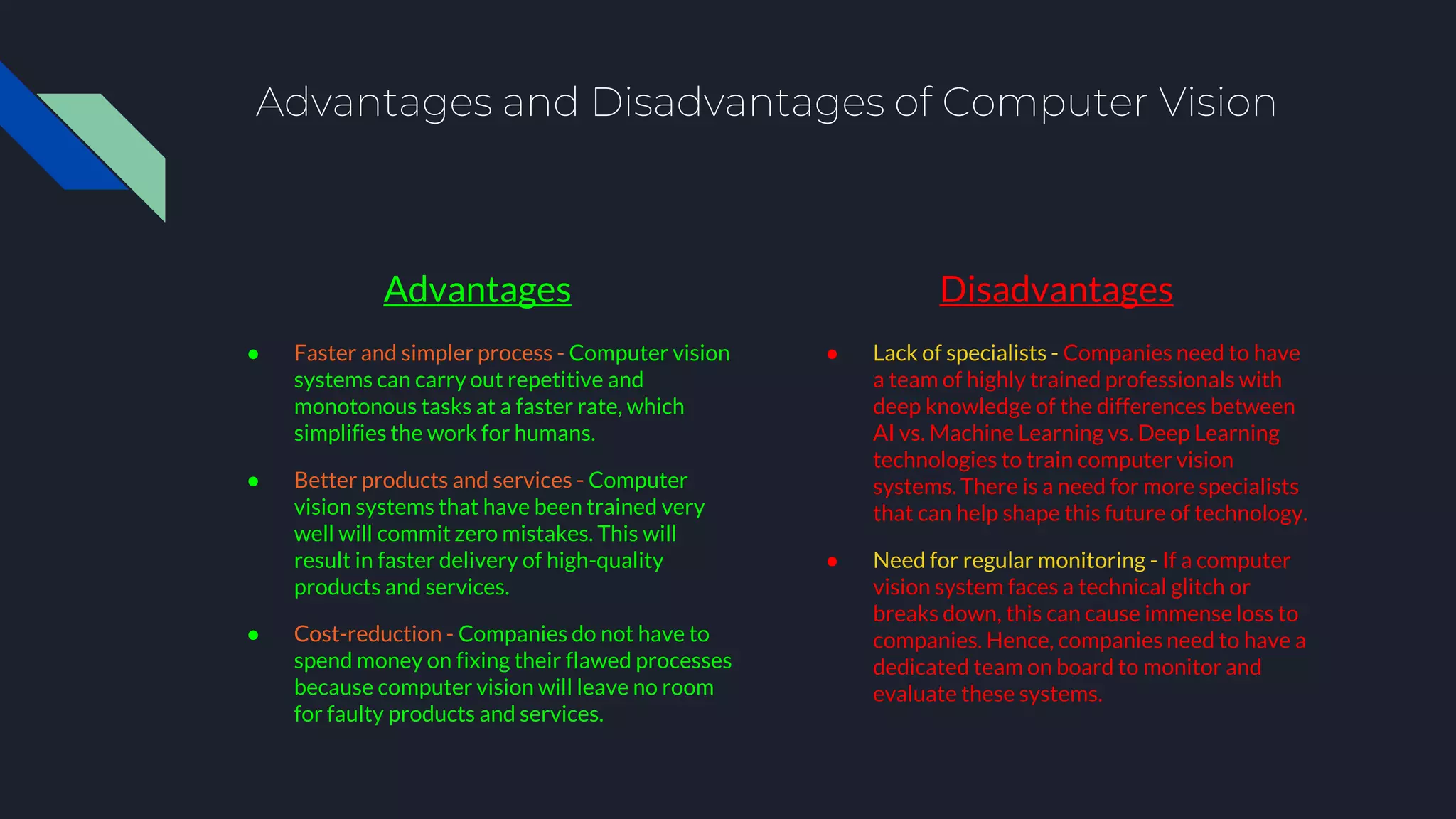 Advantages and Disadvantages of Computer Vision

Advantages

- Faster and simpler process - Computer vision systems can carry out repetitive and monotonous tasks at a faster rate, which simplifies the work for humans.
- Better products and services - Computer vision systems that have been trained very well will commit zero mistakes. This will result in faster delivery of high-quality products and services.
- Cost-reduction - Companies do not have to spend money on fixing their flawed processes because computer vision will leave no room for faulty products and services.

Disadvantages

- Lack of specialists - Companies need to have a team of highly trained professionals with deep knowledge of the differences between AI vs. Machine Learning vs. Deep Learning technologies to train computer vision systems. There is a need for more specialists that can help shape this future of technology.
- Need for regular monitoring - If a computer vision system faces a technical glitch or breaks down, this can cause immense loss to companies. Hence, companies need to have a dedicated team on board to monitor and evaluate these systems.